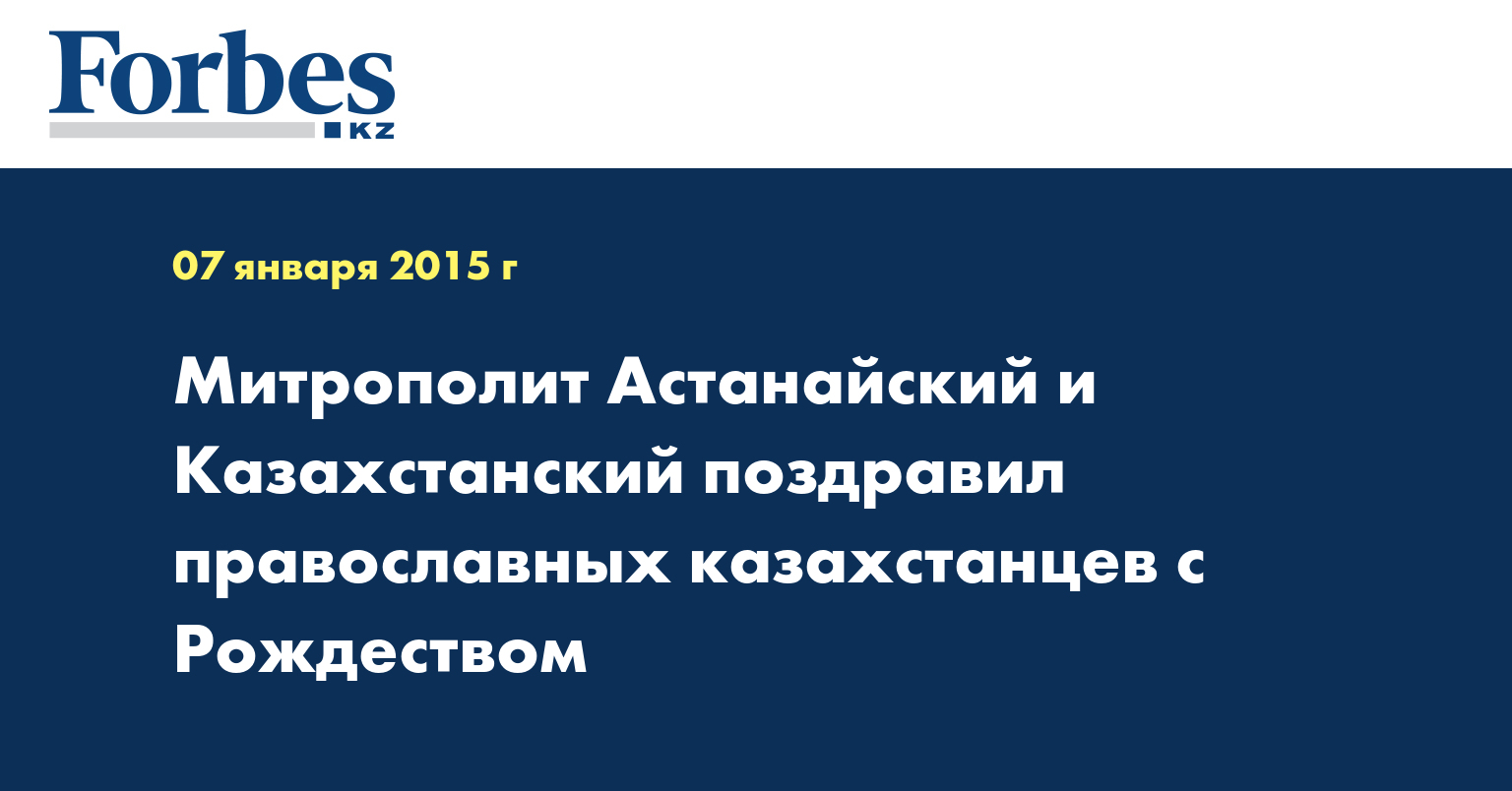 Forbes
KZ

07 января 2015 г

Митрополит Астанайский и Казахстанский поздравил православных казахстанцев с Рождеством